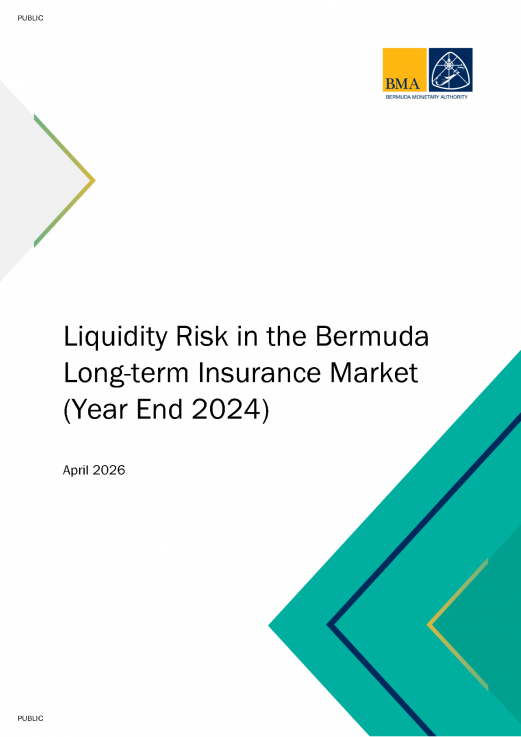 PUBLIC

BMA
BERMUDA MONETARY AUTHORITY

Liquidity Risk in the Bermuda Long-term Insurance Market (Year End 2024)

April 2026

PUBLIC